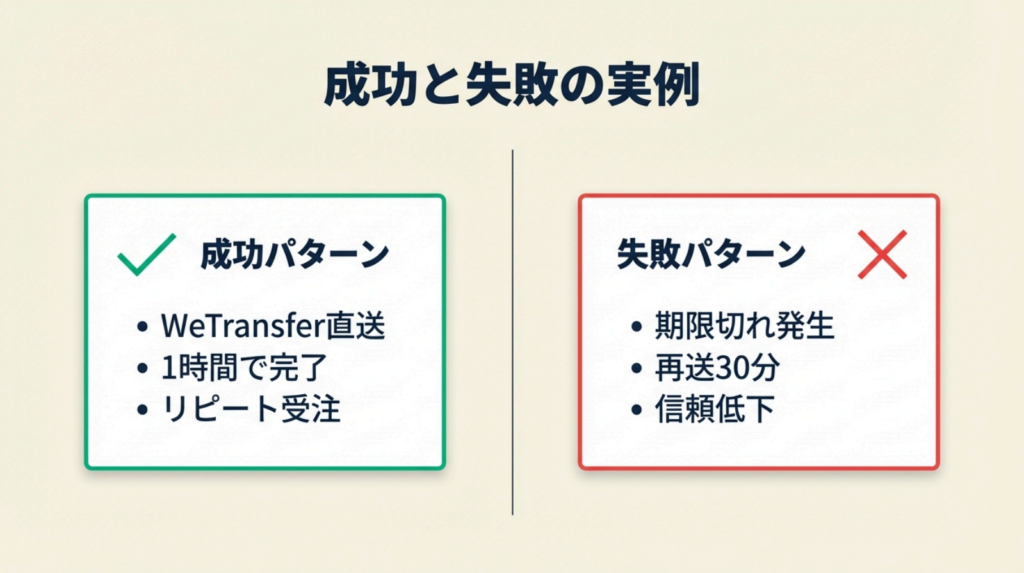 成功と失敗の実例

成功パターン

• WeTransfer直送
• 1時間で完了
• リピート受注

失敗パターン

• 期限切れ発生
• 再送30分
• 信頼低下